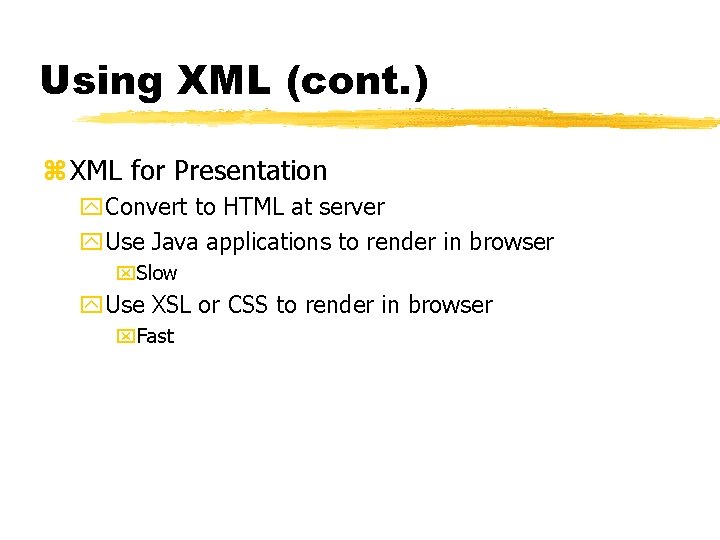 Using XML (cont.)

XML for Presentation

Convert to HTML at server

Use Java applications to render in browser

Slow

Use XSL or CSS to render in browser

Fast